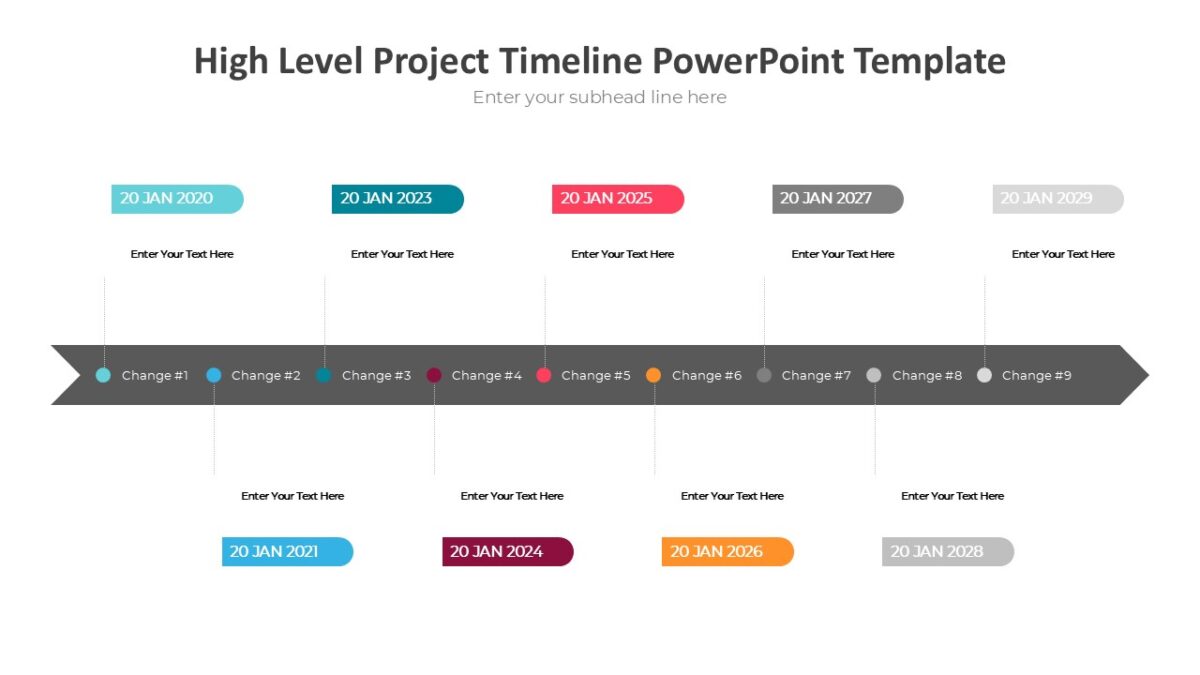 High Level Project Timeline PowerPoint Template

Enter your subhead line here

20 JAN 2020

Enter Your Text Here

20 JAN 2023

Enter Your Text Here

20 JAN 2025

Enter Your Text Here

20 JAN 2027

Enter Your Text Here

20 JAN 2029

Enter Your Text Here

Change #1 Change #2 Change #3 Change #4 Change #5 Change #6 Change #7 Change #8 Change #9

Enter Your Text Here

20 JAN 2021

Enter Your Text Here

20 JAN 2024

Enter Your Text Here

20 JAN 2026

Enter Your Text Here

20 JAN 2028